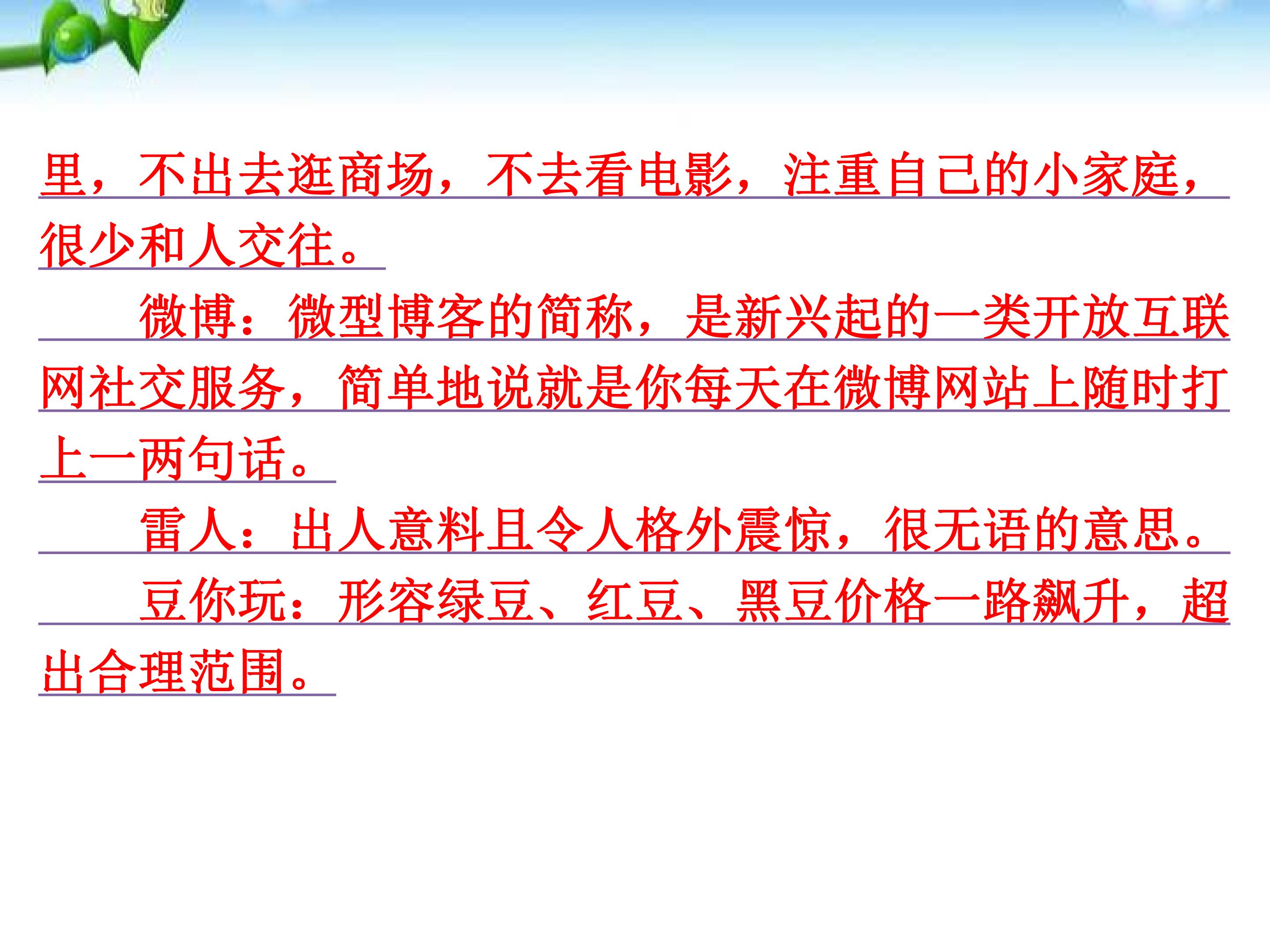 里，不出去逛商场，不去看电影，注重自己的小家庭，很少和人交往。

微博：微型博客的简称，是新兴起的一类开放互联网社交服务，简单地说就是你每天在微博网站上随时打上一两句话。

雷人：出人意料且令人格外震惊，很无语的意思。

豆你玩：形容绿豆、红豆、黑豆价格一路飙升，超出合理范围。